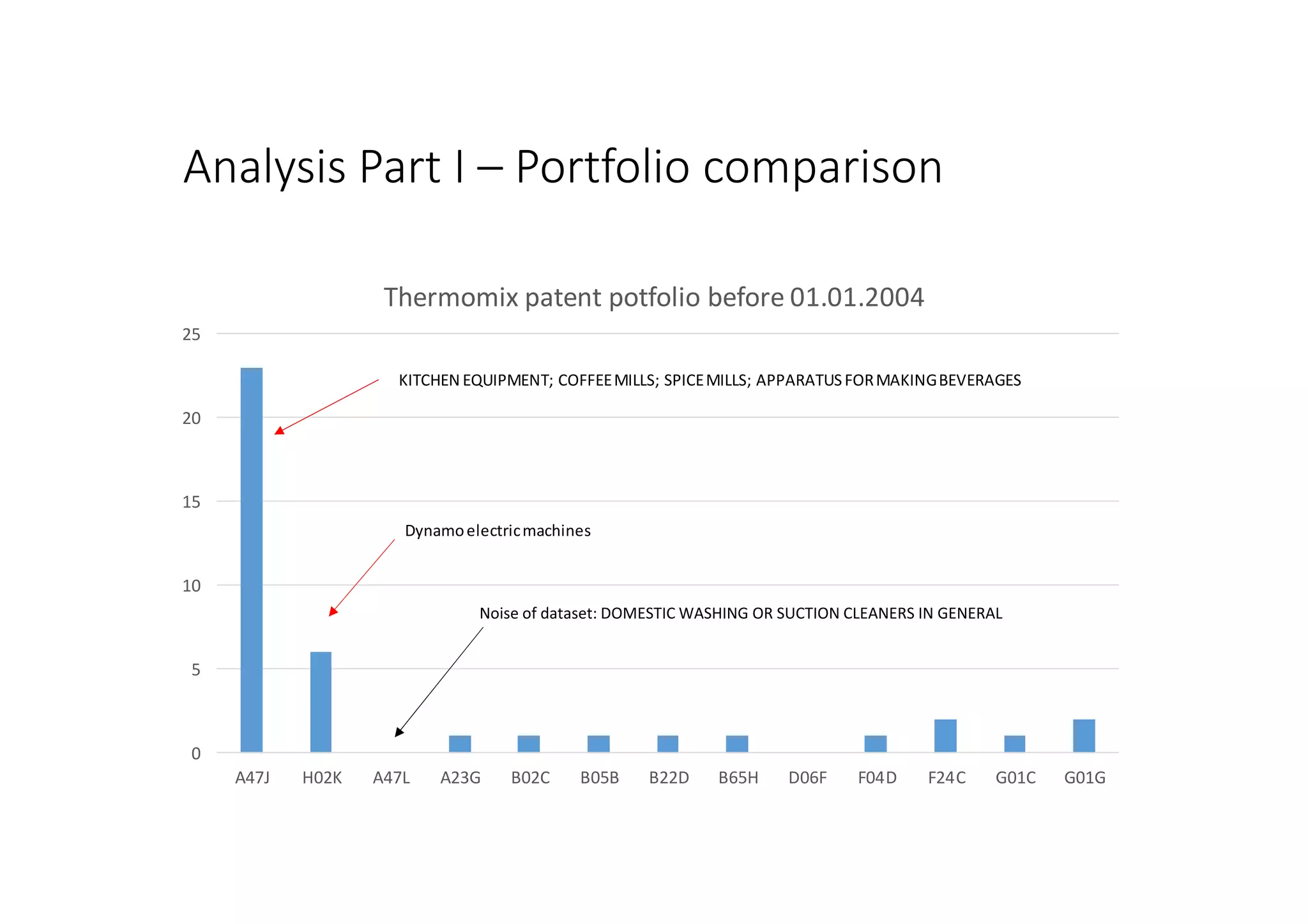 Analysis Part I – Portfolio comparison

Thermomix patent potfolio before 01.01.2004

25
20
15
10
5
0

KITCHEN EQUIPMENT; COFFEE MILLS; SPICE MILLS; APPARATUS FOR MAKING BEVERAGES

Dynamo electric machines

Noise of dataset: DOMESTIC WASHING OR SUCTION CLEANERS IN GENERAL

A47J H02K A47L A23G B02C B05B B22D B65H D06F F04D F24C G01C G01G